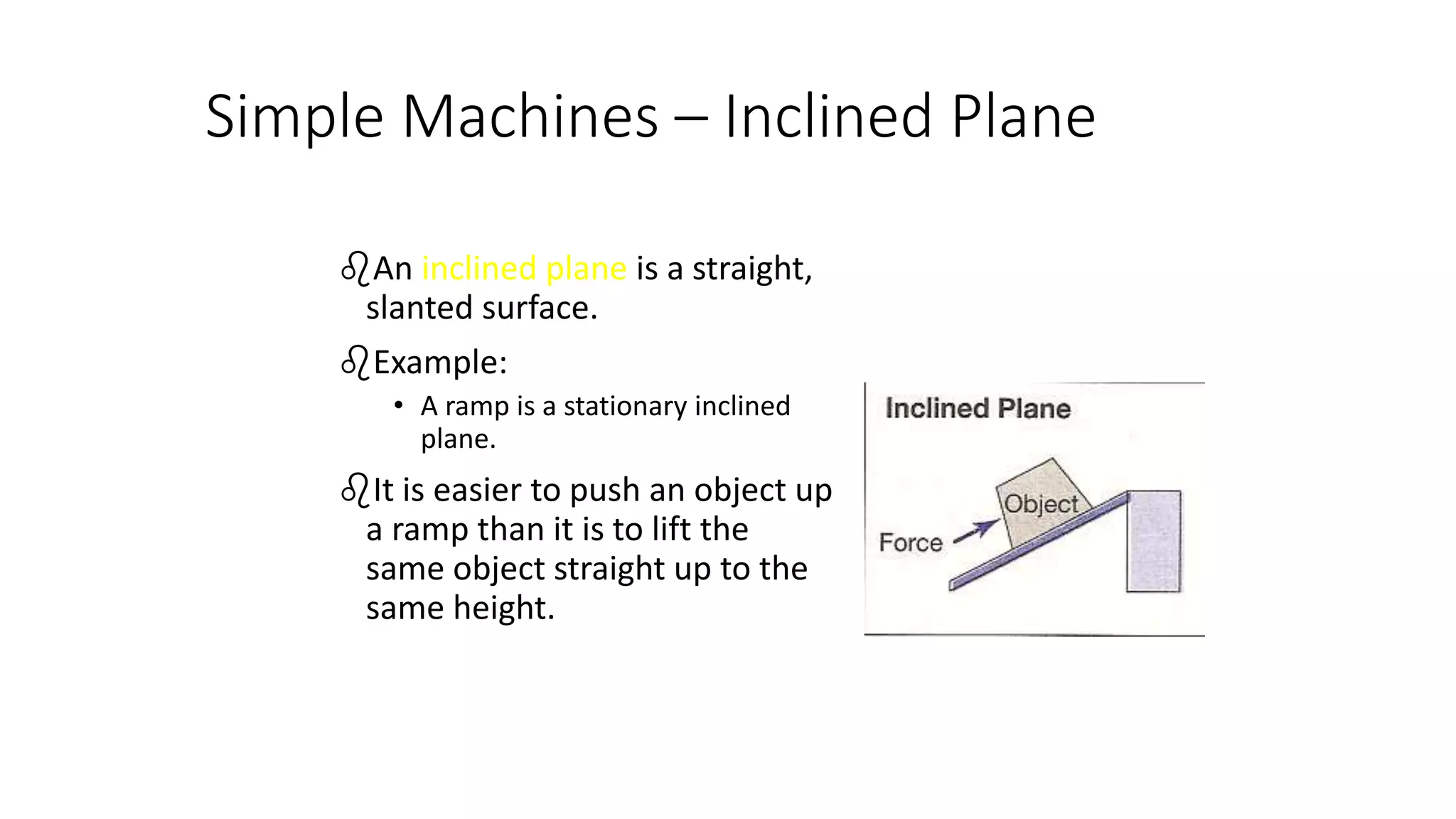 Simple Machines – Inclined Plane

♌An inclined plane is a straight, slanted surface.

♌Example:

• A ramp is a stationary inclined plane.

♌It is easier to push an object up a ramp than it is to lift the same object straight up to the same height.

Inclined Plane

Object

Force